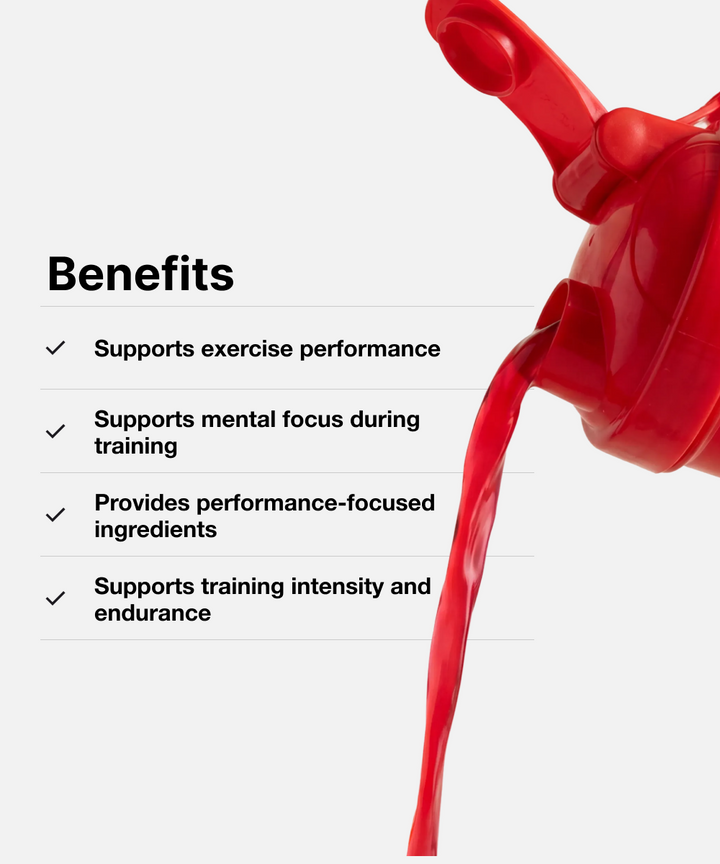 Benefits

✓ Supports exercise performance

✓ Supports mental focus during training

✓ Provides performance-focused ingredients

✓ Supports training intensity and endurance